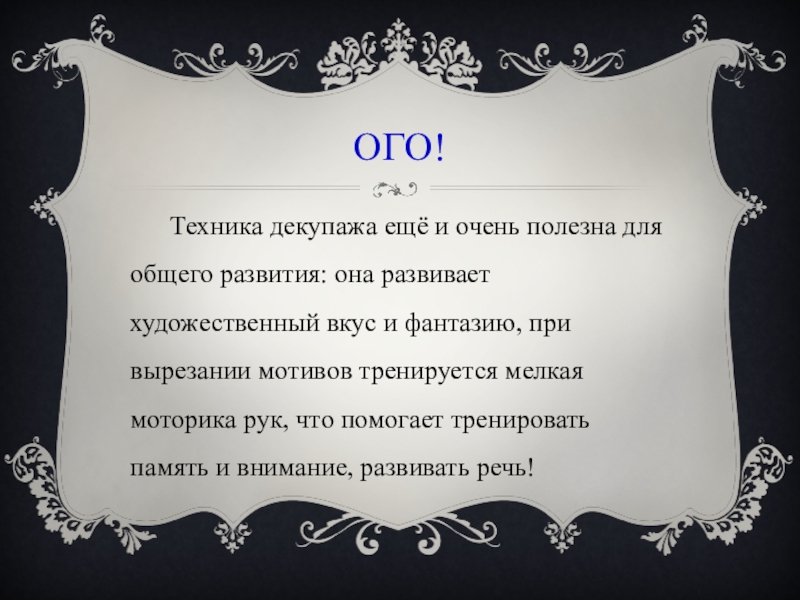 ОГО!

Техника декупажа ещё и очень полезна для общего развития: она развивает художественный вкус и фантазию, при вырезании мотивов тренируется мелкая моторика рук, что помогает тренировать память и внимание, развивать речь!